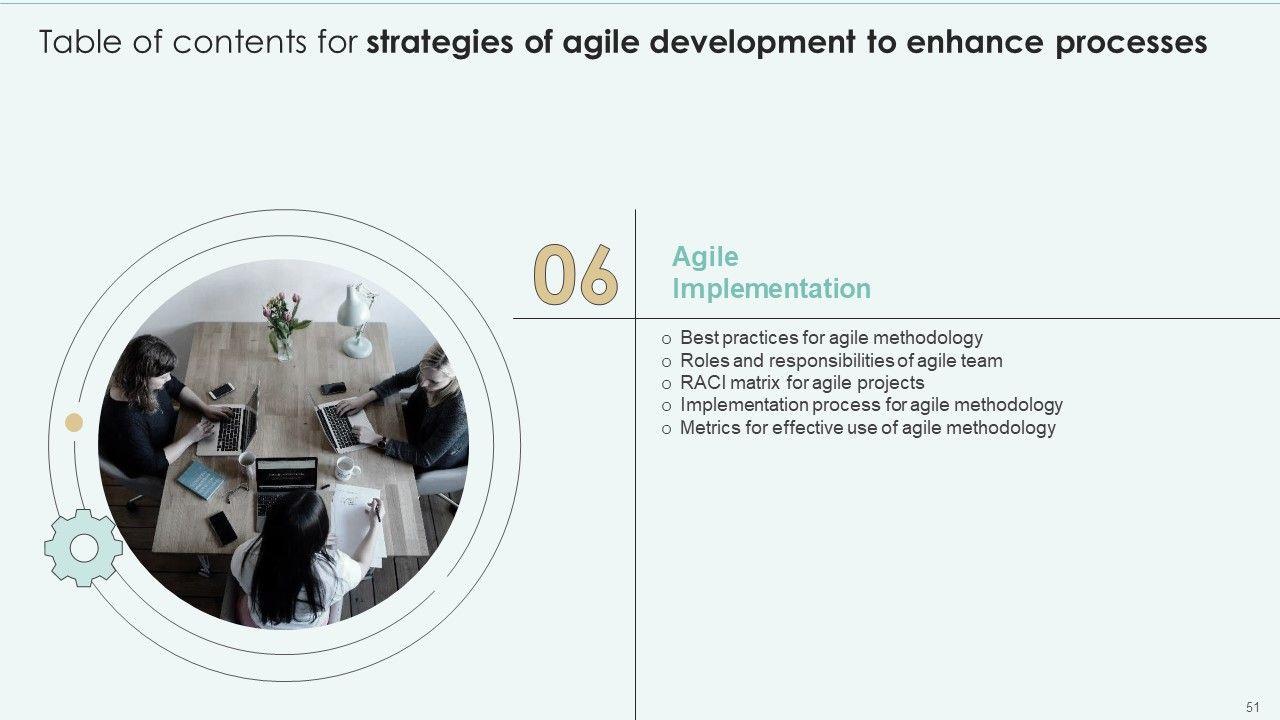 Table of contents for strategies of agile development to enhance processes

06

Agile Implementation

o Best practices for agile methodology
o Roles and responsibilities of agile team
o RACI matrix for agile projects
o Implementation process for agile methodology
o Metrics for effective use of agile methodology

51